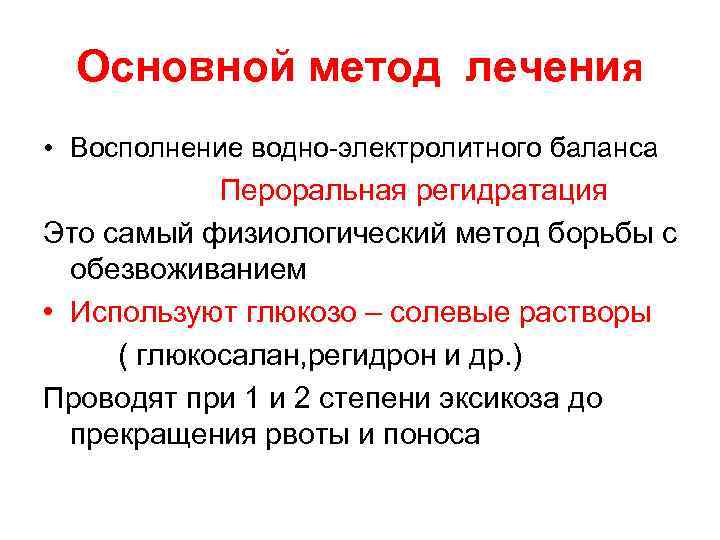 Основной метод лечения

• Восполнение водно-электролитного баланса

Пероральная регидратация

Это самый физиологический метод борьбы с обезвоживанием

• Используют глюкозо – солевые растворы

( глюкосалан,регидрон и др.)

Проводят при 1 и 2 степени эксикоза до прекращения рвоты и поноса